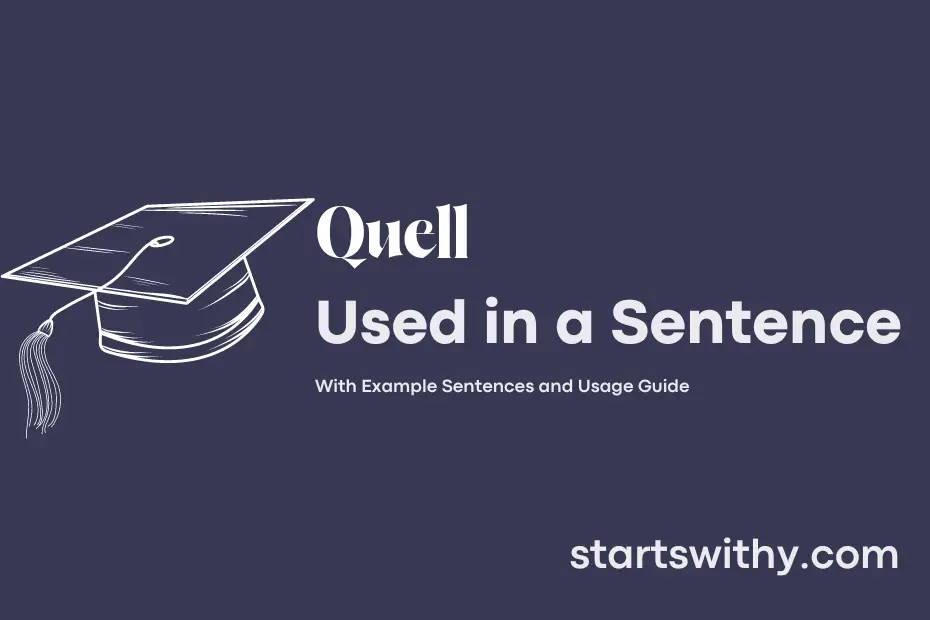 Quell
Used in a Sentence

With Example Sentences and Usage Guide

startswithy.com